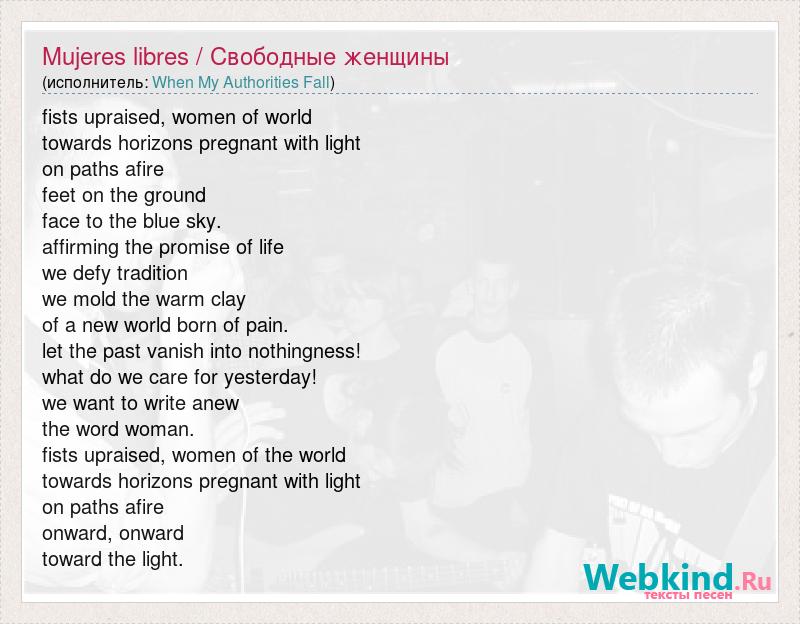 Mujeres libres / Свободные женщины
(исполнитель: When My Authorities Fall)

fists upraised, women of world
towards horizons pregnant with light
on paths afire
feet on the ground
face to the blue sky.
affirming the promise of life
we defy tradition
we mold the warm clay
of a new world born of pain.
let the past vanish into nothingness!
what do we care for yesterday!
we want to write anew
the word woman.
fists upraised, women of the world
towards horizons pregnant with light
on paths afire
onward, onward
toward the light.

Webkind.Ru
тексты песен